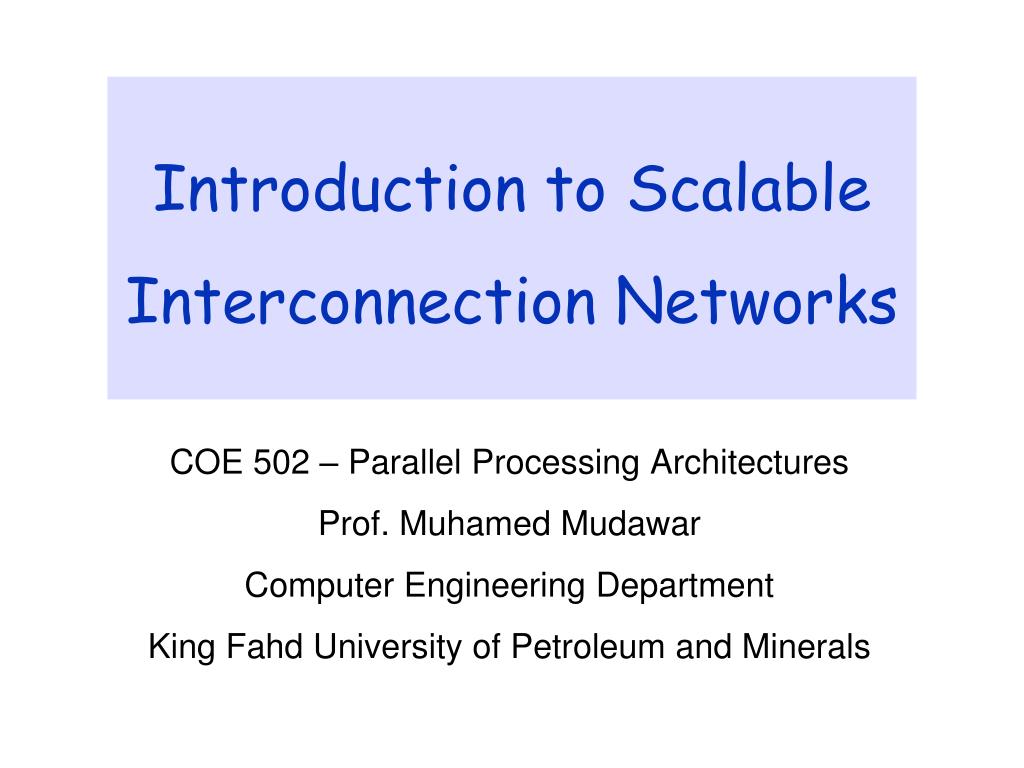 Introduction to Scalable Interconnection Networks

COE 502 – Parallel Processing Architectures

Prof. Muhamed Mudawar

Computer Engineering Department

King Fahd University of Petroleum and Minerals